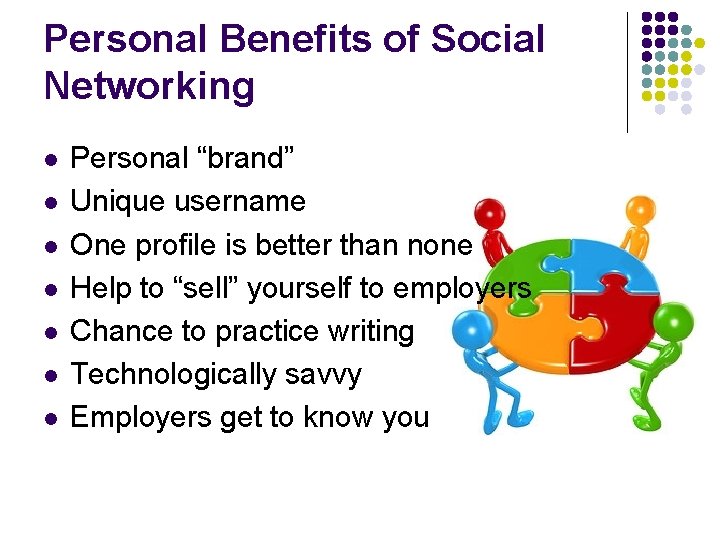 Personal Benefits of Social Networking

- Personal “brand”
- Unique username
- One profile is better than none
- Help to “sell” yourself to employers
- Chance to practice writing
- Technologically savvy
- Employers get to know you